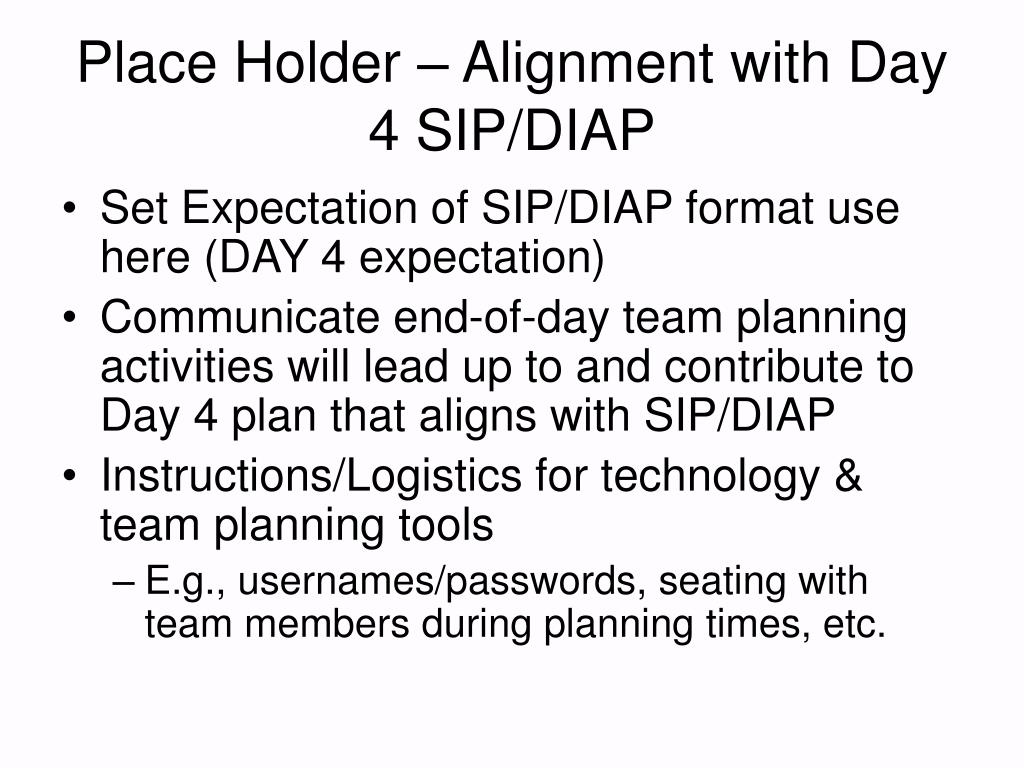 Place Holder – Alignment with Day 4 SIP/DIAP

• Set Expectation of SIP/DIAP format use here (DAY 4 expectation)
• Communicate end-of-day team planning activities will lead up to and contribute to Day 4 plan that aligns with SIP/DIAP
• Instructions/Logistics for technology & team planning tools
– E.g., usernames/passwords, seating with team members during planning times, etc.